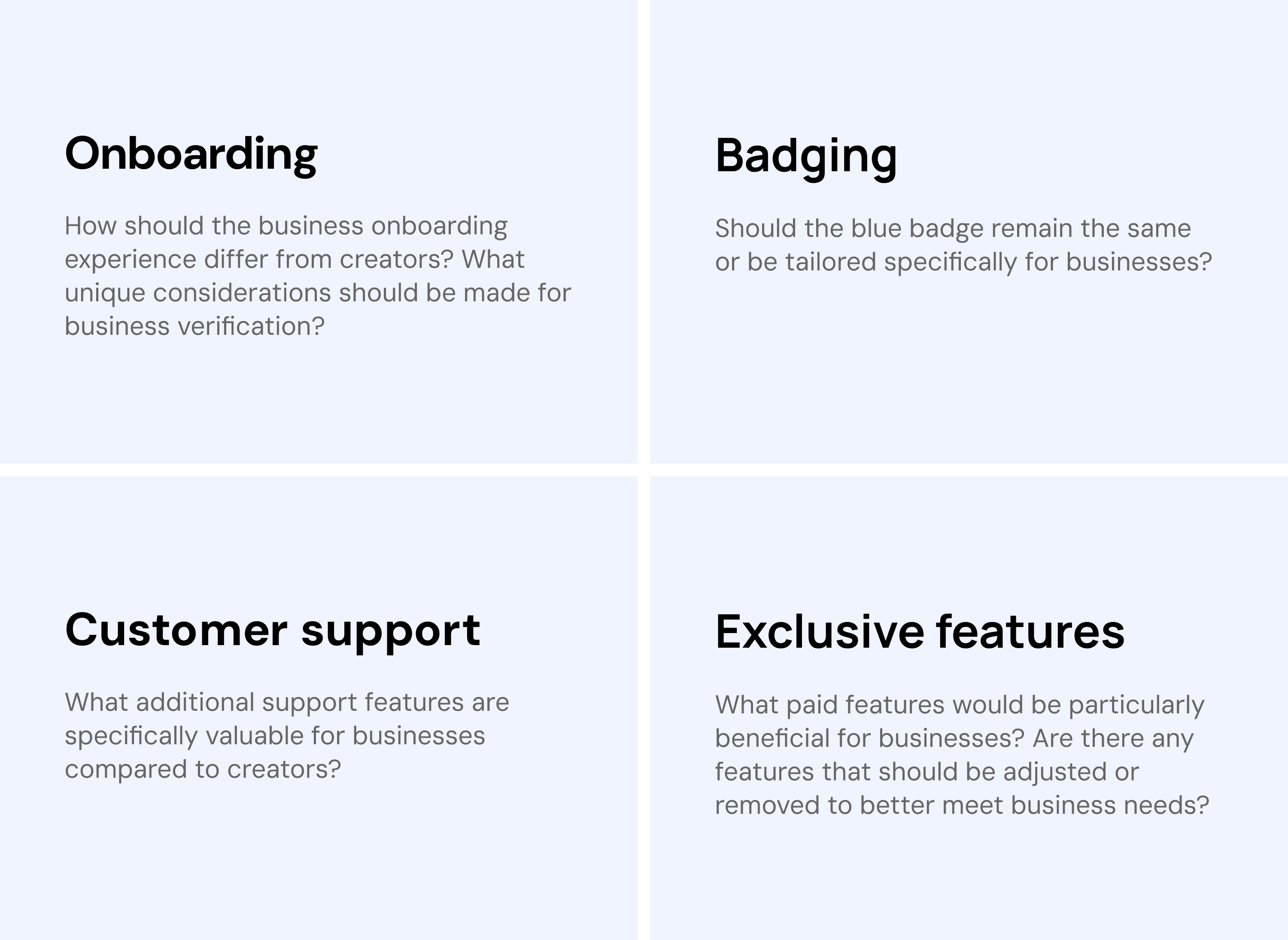 Onboarding

How should the business onboarding experience differ from creators? What unique considerations should be made for business verification?

Badging

Should the blue badge remain the same or be tailored specifically for businesses?

Customer support

What additional support features are specifically valuable for businesses compared to creators?

Exclusive features

What paid features would be particularly beneficial for businesses? Are there any features that should be adjusted or removed to better meet business needs?